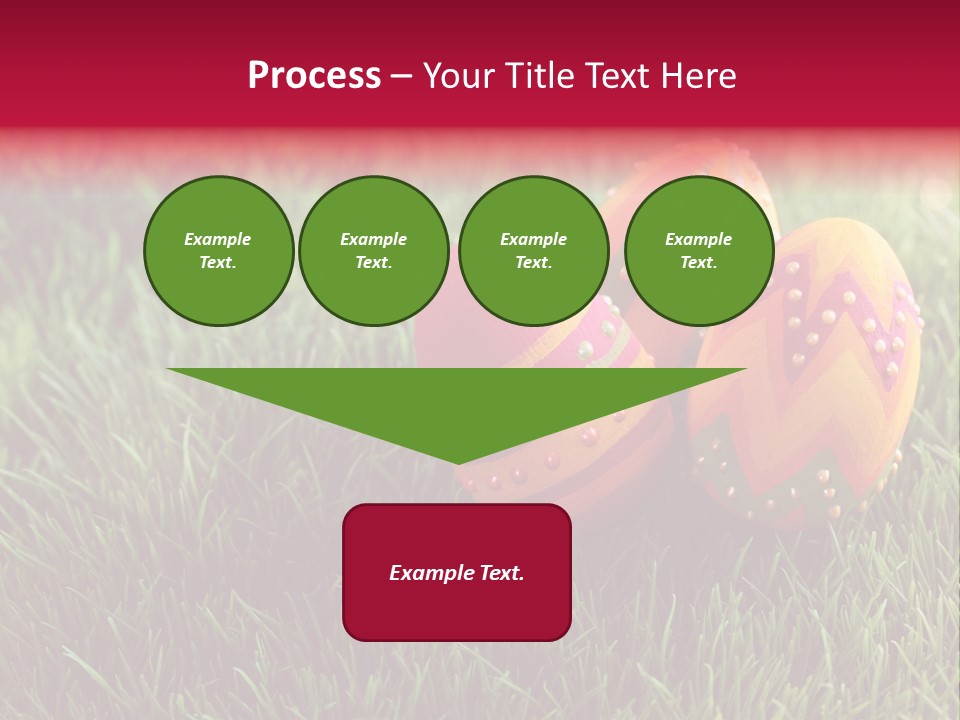 Process – Your Title Text Here

Example Text.

Example Text.

Example Text.

Example Text.

Example Text.